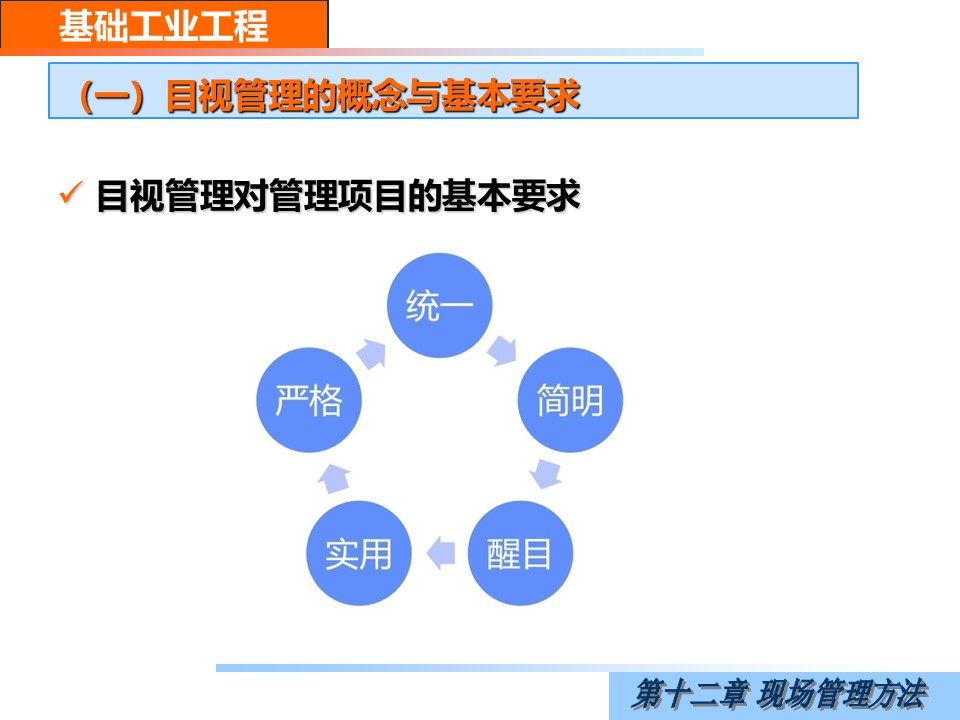 基础工业工程

（一）目视管理的概念与基本要求

✓ 目视管理对管理项目的基本要求

统一

简明

醒目

实用

严格

第十二章 现场管理方法